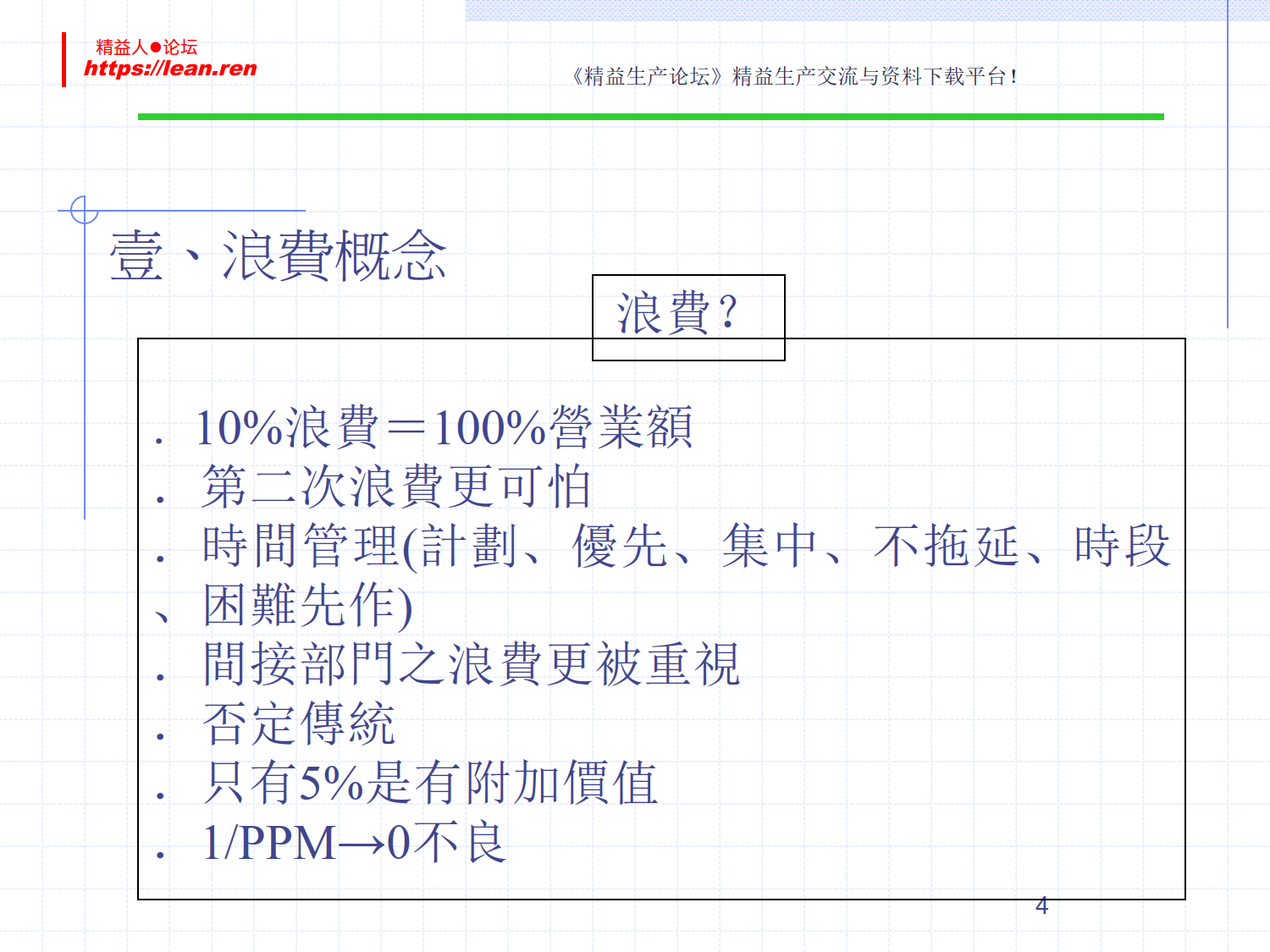 精益人●论坛
https://lean.ren

《精益生产论坛》精益生产交流与资料下载平台！

壹、浪費概念

浪費？

. 10%浪費＝100%營業額
. 第二次浪費更可怕
. 時間管理(計劃、優先、集中、不拖延、時段、困難先作)
. 間接部門之浪費更被重視
. 否定傳統
. 只有5%是有附加價值
. 1/PPM→0不良

4